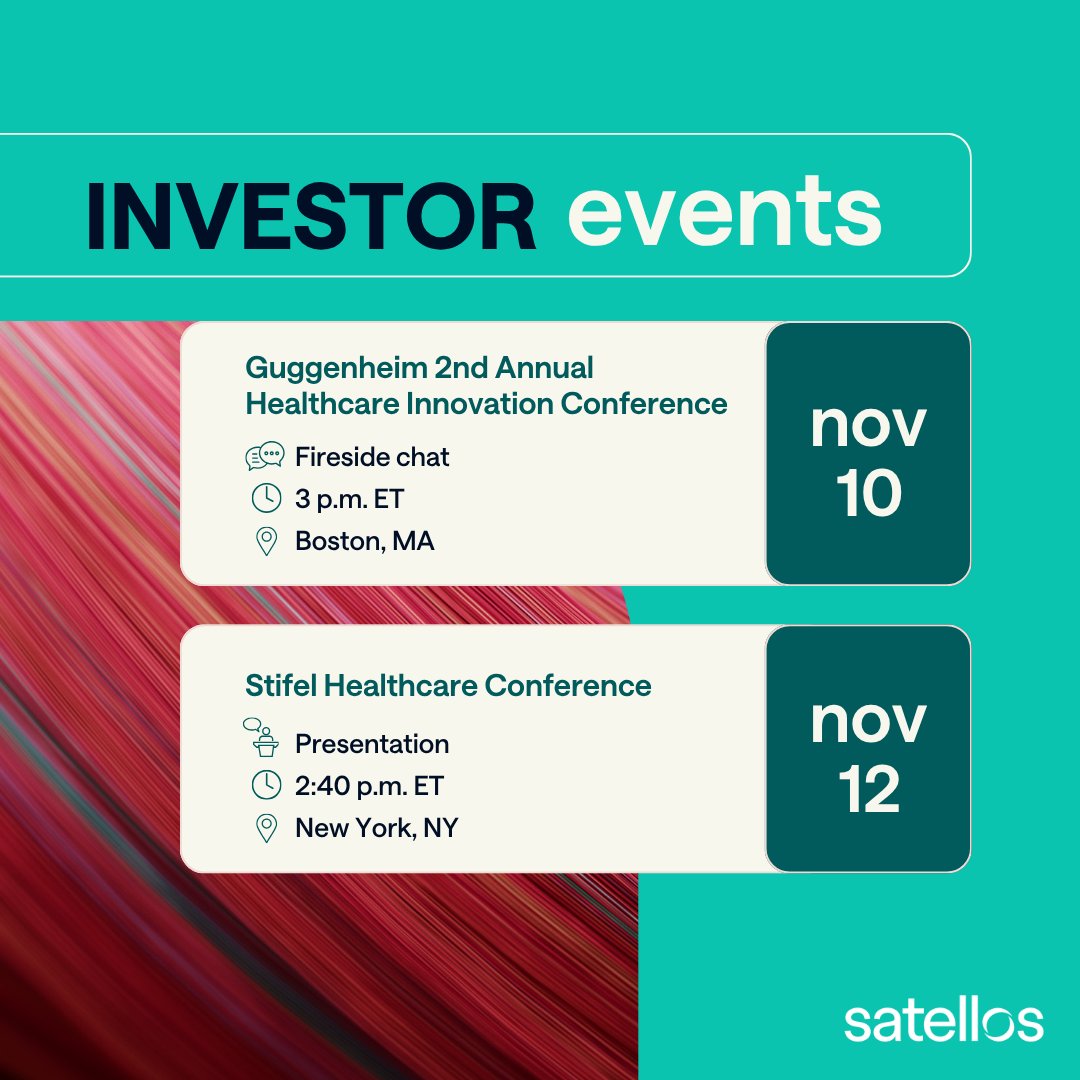 INVESTOR events

Guggenheim 2nd Annual Healthcare Innovation Conference

Fireside chat
3 p.m. ET
Boston, MA

nov 10

Stifel Healthcare Conference

Presentation
2:40 p.m. ET
New York, NY

nov 12

satellos